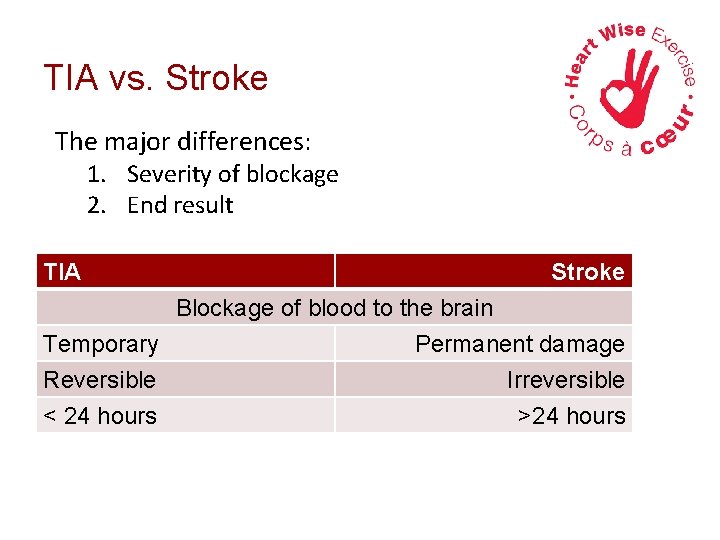 TIA vs. Stroke

Heart Wise Exercise
Corps à cœur

The major differences:
1. Severity of blockage
2. End result

| TIA | Stroke |
|---|---|
| Blockage of blood to the brain | |
| Temporary | Permanent damage |
| Reversible | Irreversible |
| < 24 hours | >24 hours |